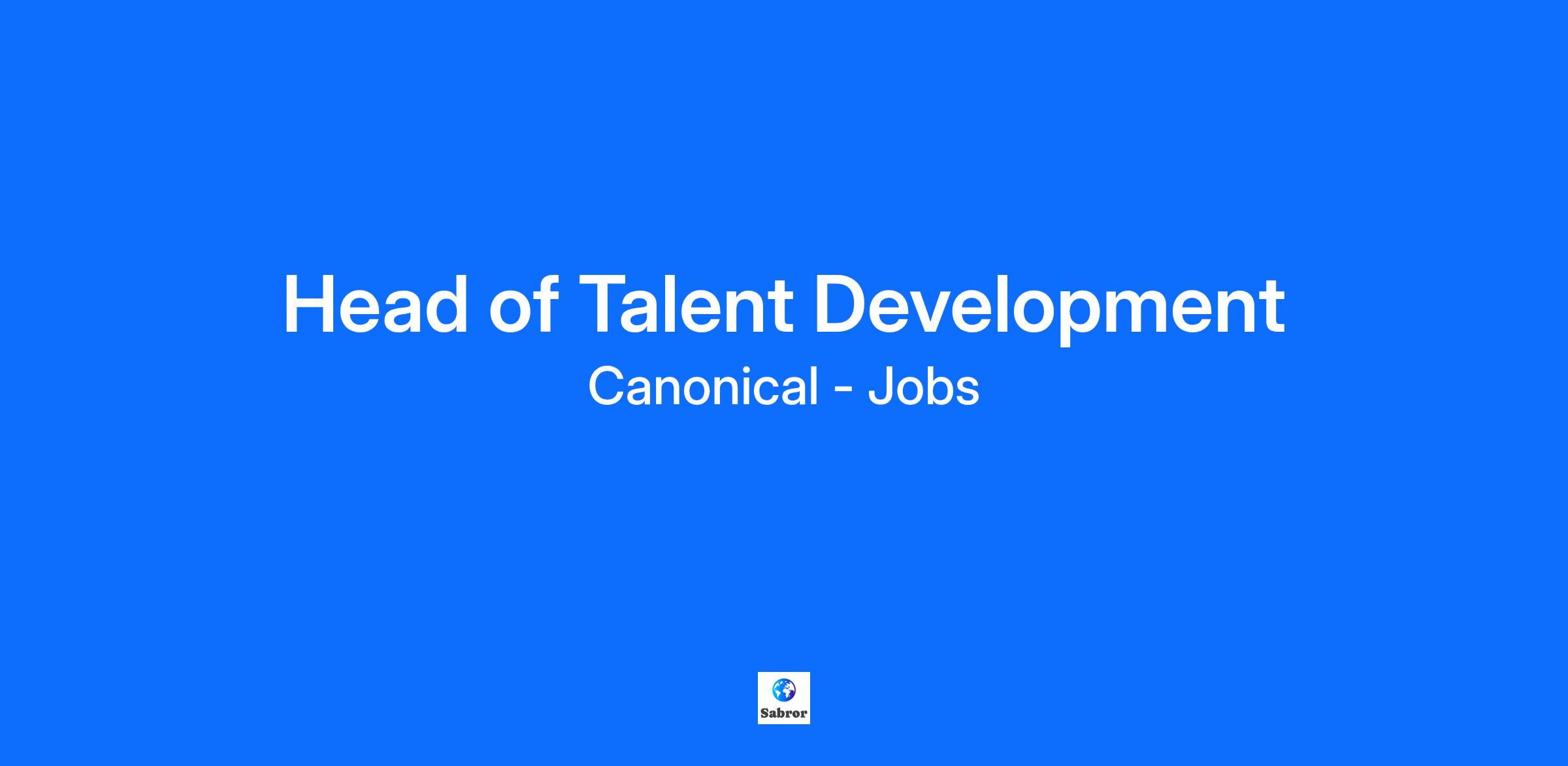 Head of Talent Development

Canonical - Jobs

Sabror